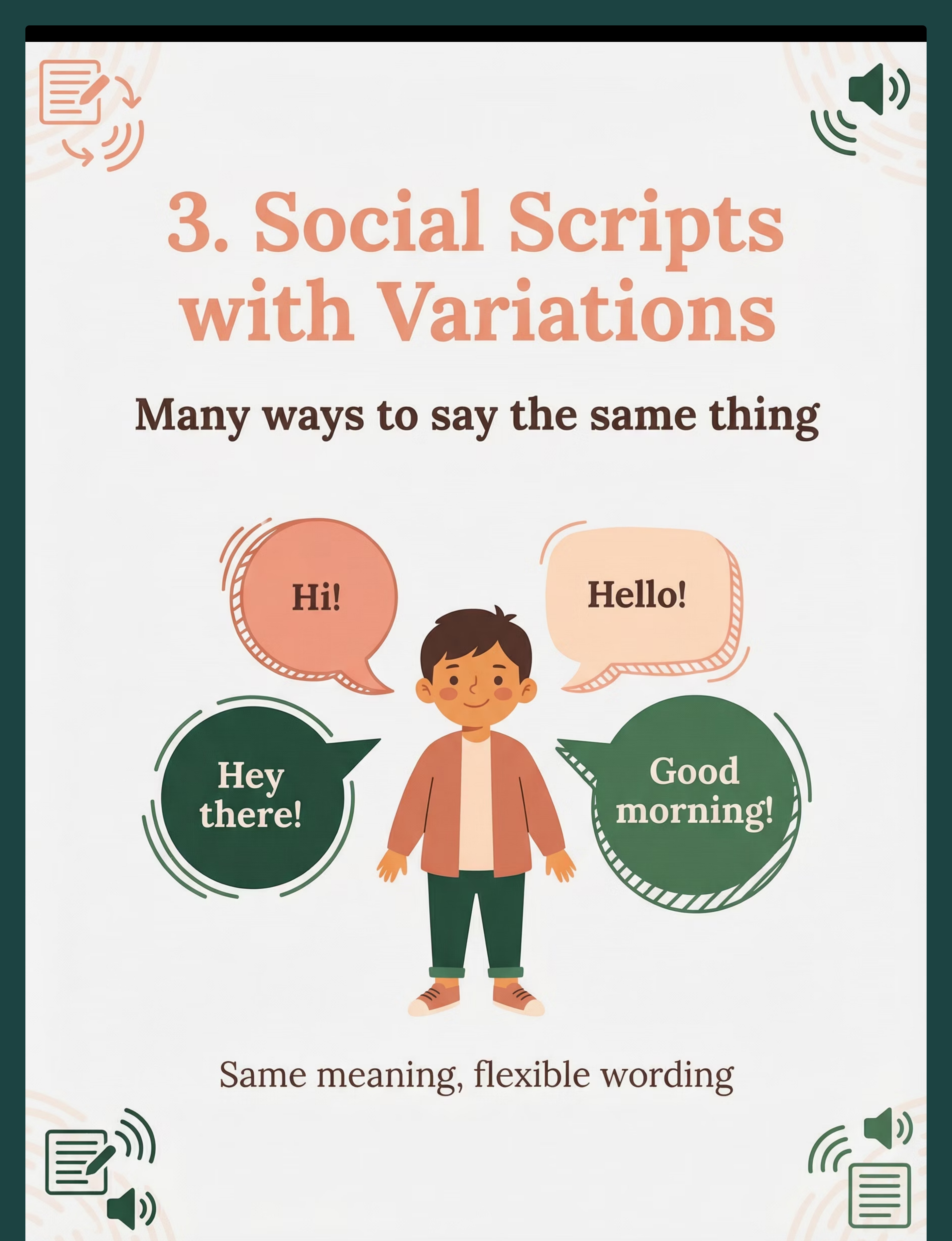 3. Social Scripts with Variations

Many ways to say the same thing

Hi!

Hello!

Hey there!

Good morning!

Same meaning, flexible wording